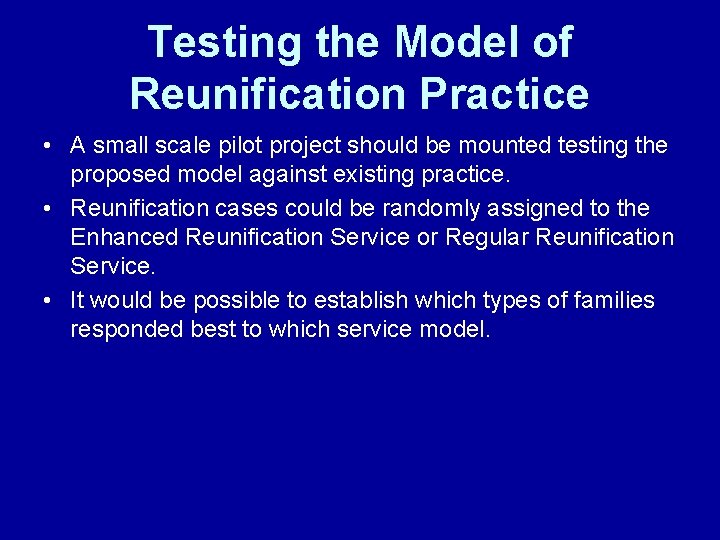 Testing the Model of Reunification Practice

• A small scale pilot project should be mounted testing the proposed model against existing practice.

• Reunification cases could be randomly assigned to the Enhanced Reunification Service or Regular Reunification Service.

• It would be possible to establish which types of families responded best to which service model.